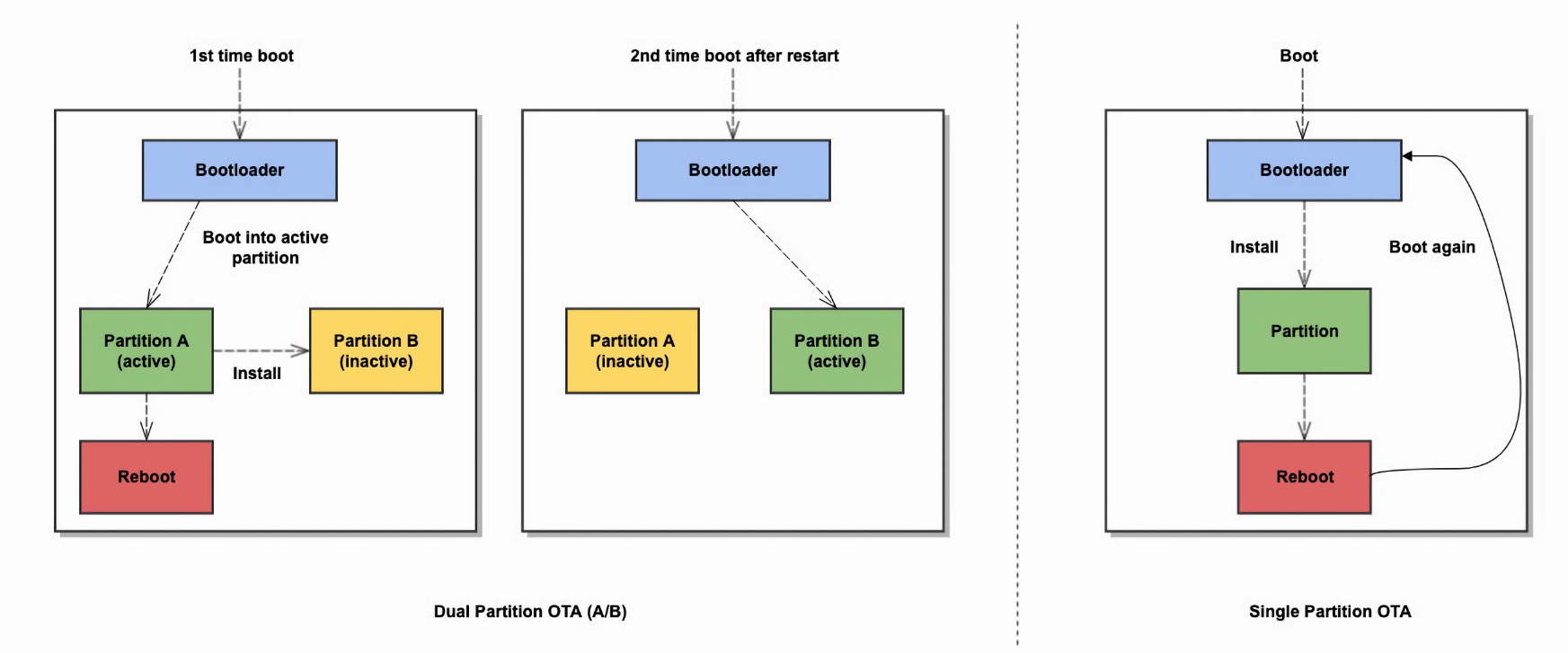 1st time boot

Bootloader

Boot into active partition

Partition A (active)

Install

Partition B (inactive)

Reboot

2nd time boot after restart

Bootloader

Partition A (inactive)

Partition B (active)

Dual Partition OTA (A/B)

Boot

Bootloader

Install

Boot again

Partition

Reboot

Single Partition OTA